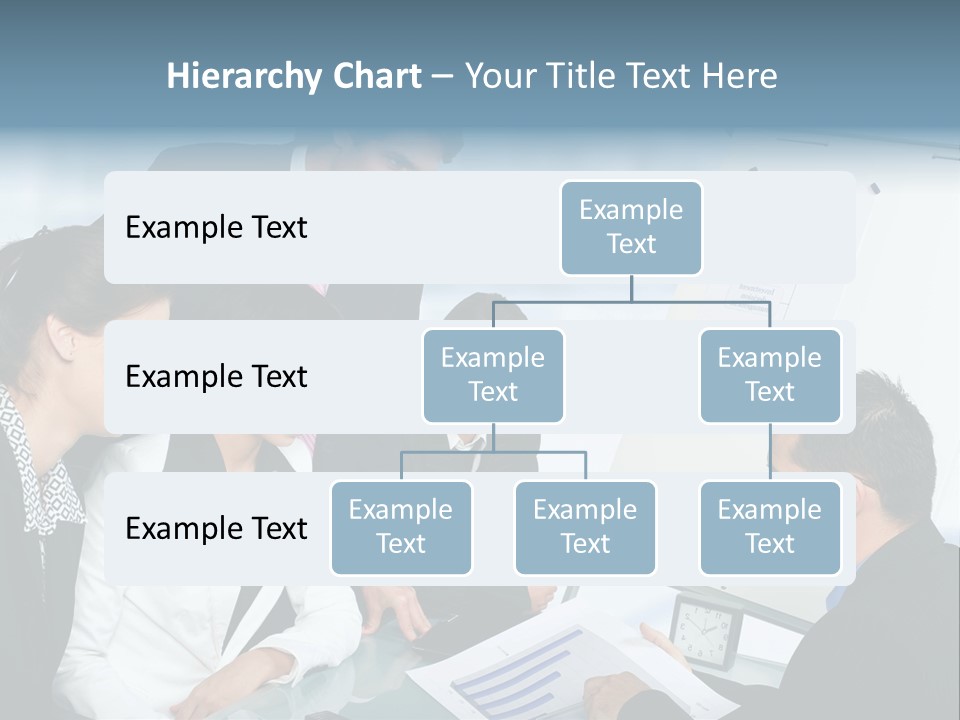 Hierarchy Chart – Your Title Text Here

Example Text

Example Text

Example Text

Example Text

Example Text

Example Text

Example Text

Example Text

Example Text